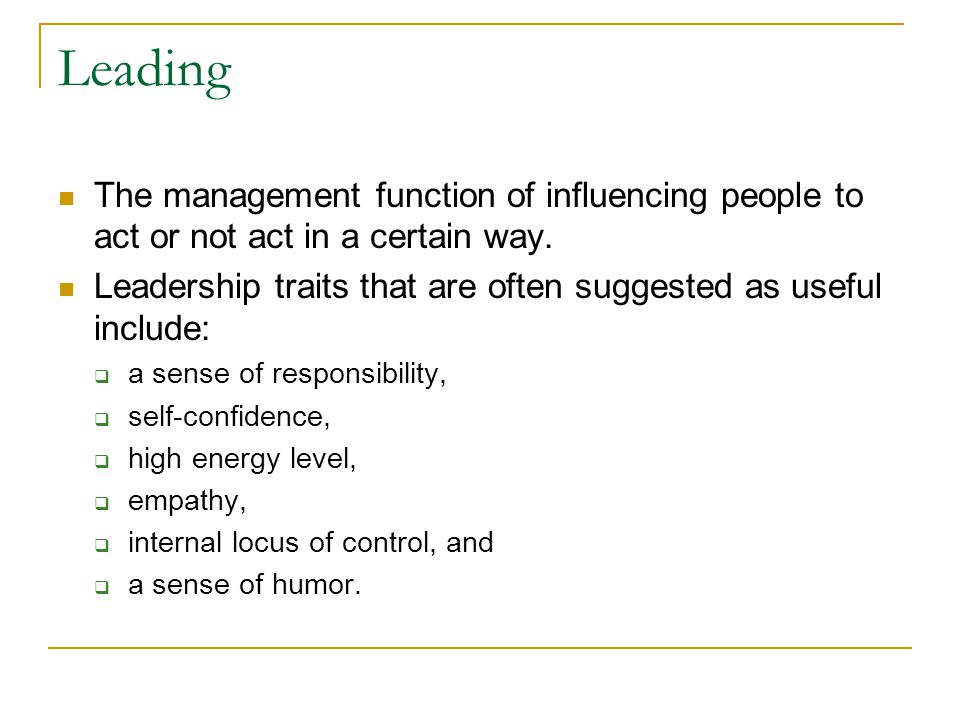 Leading

- The management function of influencing people to act or not act in a certain way.
- Leadership traits that are often suggested as useful include:
  - a sense of responsibility,
  - self-confidence,
  - high energy level,
  - empathy,
  - internal locus of control, and
  - a sense of humor.